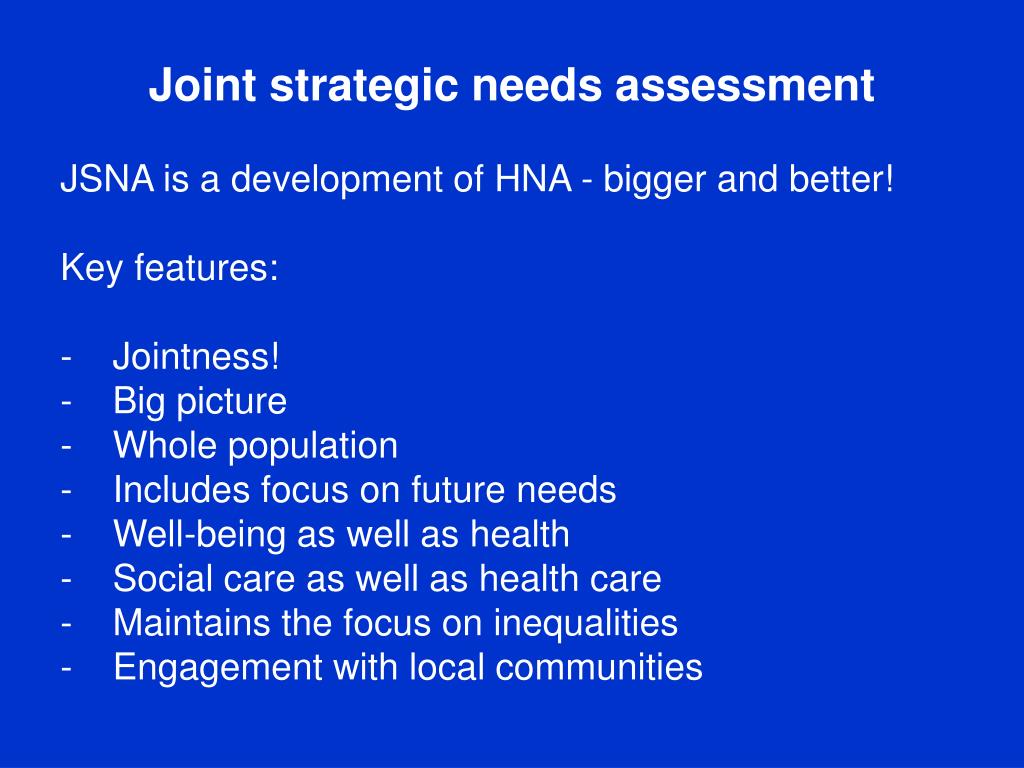 Joint strategic needs assessment

JSNA is a development of HNA - bigger and better!

Key features:

- Jointness!
- Big picture
- Whole population
- Includes focus on future needs
- Well-being as well as health
- Social care as well as health care
- Maintains the focus on inequalities
- Engagement with local communities